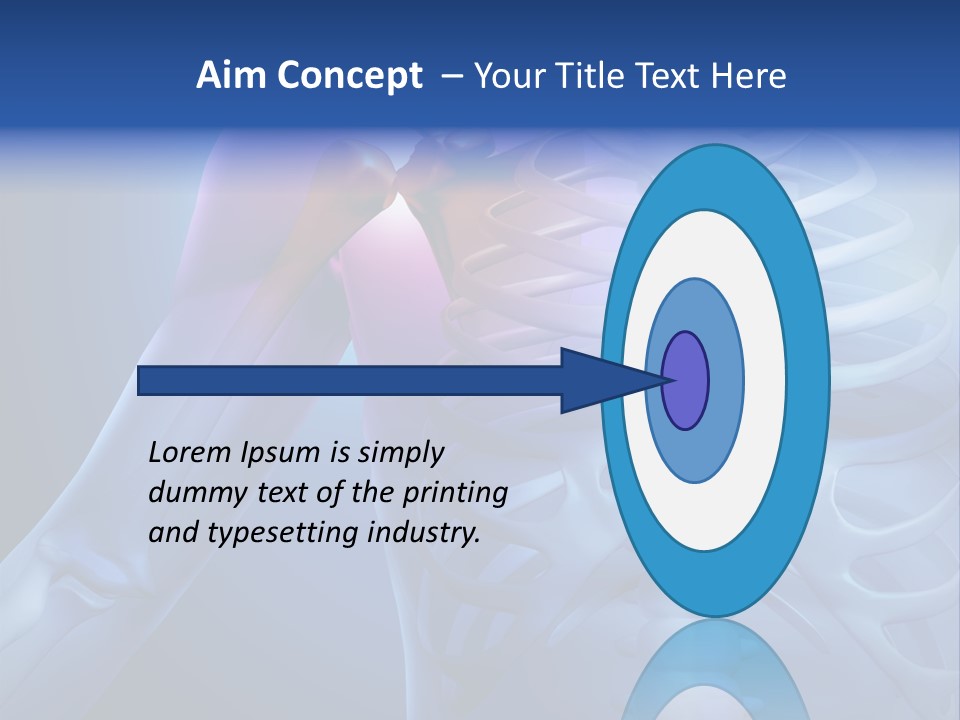 Aim Concept – Your Title Text Here

Lorem Ipsum is simply dummy text of the printing and typesetting industry.